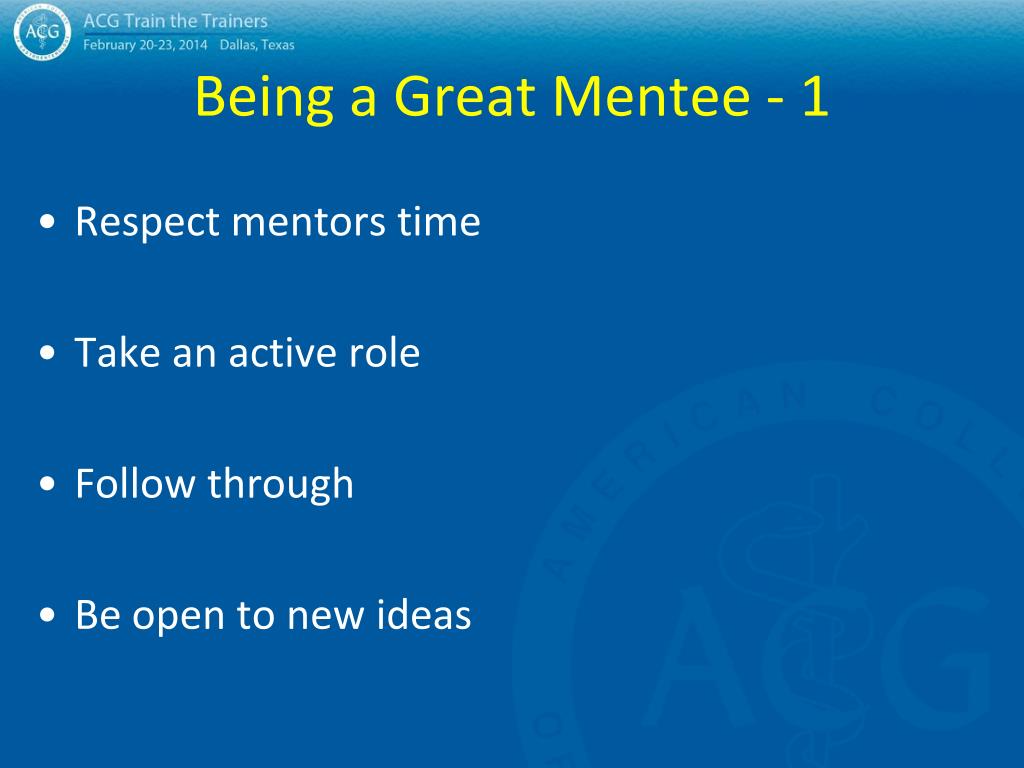 ACG

ACG Train the Trainers
February 20-23, 2014 Dallas, Texas

Being a Great Mentee - 1

• Respect mentors time

• Take an active role

• Follow through

• Be open to new ideas

AMERICAN COL
ACG